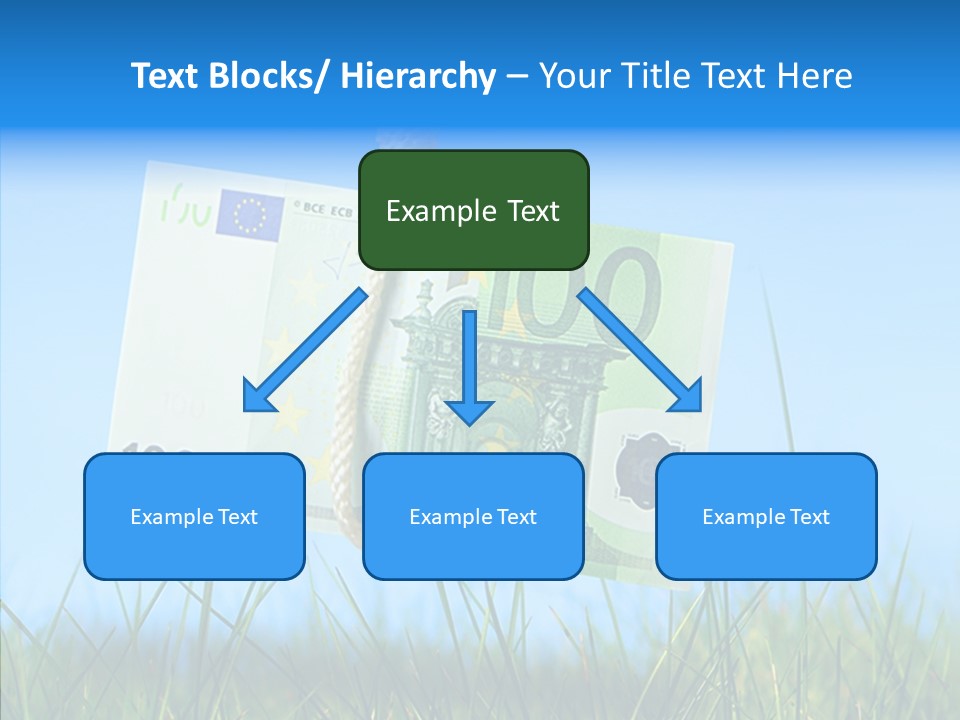 Text Blocks/ Hierarchy – Your Title Text Here

Example Text

Example Text

Example Text

Example Text